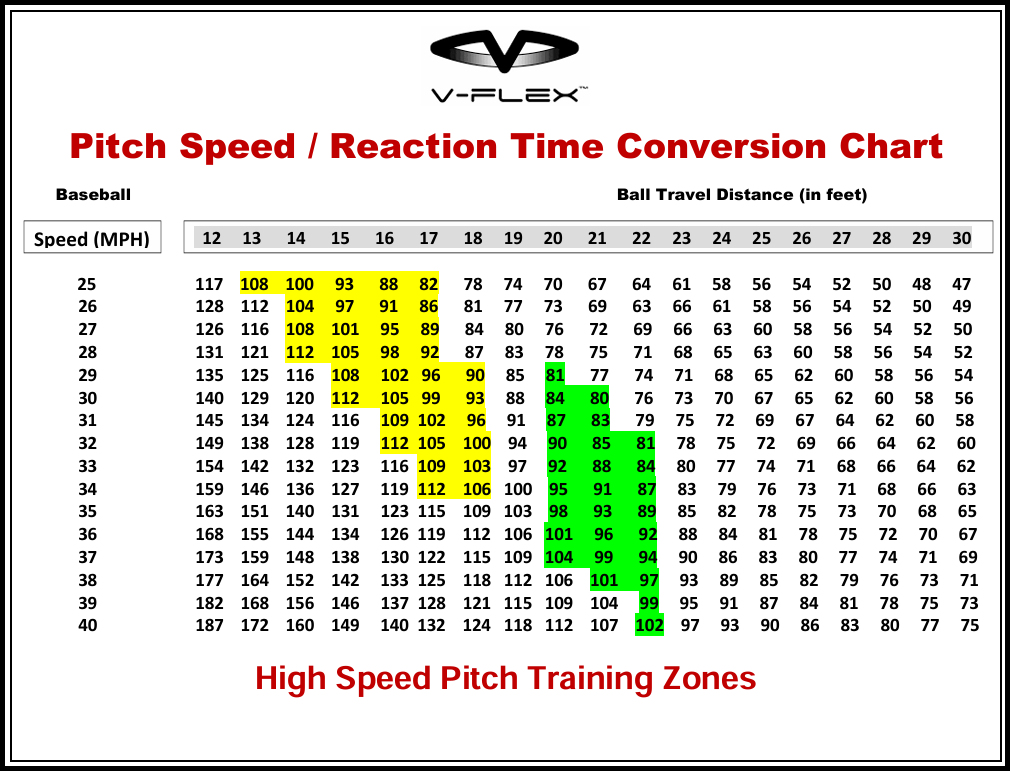 V-FLEX™

Pitch Speed / Reaction Time Conversion Chart

Baseball

Ball Travel Distance (in feet)

| Speed (MPH) | 12 | 13 | 14 | 15 | 16 | 17 | 18 | 19 | 20 | 21 | 22 | 23 | 24 | 25 | 26 | 27 | 28 | 29 | 30 |
|---|---|---|---|---|---|---|---|---|---|---|---|---|---|---|---|---|---|---|---|
| 25 | 117 | 108 | 100 | 93 | 88 | 82 | 78 | 74 | 70 | 67 | 64 | 61 | 58 | 56 | 54 | 52 | 50 | 48 | 47 |
| 26 | 128 | 112 | 104 | 97 | 91 | 86 | 81 | 77 | 73 | 69 | 63 | 66 | 61 | 58 | 56 | 54 | 52 | 50 | 49 |
| 27 | 126 | 116 | 108 | 101 | 95 | 89 | 84 | 80 | 76 | 72 | 69 | 66 | 63 | 60 | 58 | 56 | 54 | 52 | 50 |
| 28 | 131 | 121 | 112 | 105 | 98 | 92 | 87 | 83 | 78 | 75 | 71 | 68 | 65 | 63 | 60 | 58 | 56 | 54 | 52 |
| 29 | 135 | 125 | 116 | 108 | 102 | 96 | 90 | 85 | 81 | 77 | 74 | 71 | 68 | 65 | 62 | 60 | 58 | 56 | 54 |
| 30 | 140 | 129 | 120 | 112 | 105 | 99 | 93 | 88 | 84 | 80 | 76 | 73 | 70 | 67 | 65 | 62 | 60 | 58 | 56 |
| 31 | 145 | 134 | 124 | 116 | 109 | 102 | 96 | 91 | 87 | 83 | 79 | 75 | 72 | 69 | 67 | 64 | 62 | 60 | 58 |
| 32 | 149 | 138 | 128 | 119 | 112 | 105 | 100 | 94 | 90 | 85 | 81 | 78 | 75 | 72 | 69 | 66 | 64 | 62 | 60 |
| 33 | 154 | 142 | 132 | 123 | 116 | 109 | 103 | 97 | 92 | 88 | 84 | 80 | 77 | 74 | 71 | 68 | 66 | 64 | 62 |
| 34 | 159 | 146 | 136 | 127 | 119 | 112 | 106 | 100 | 95 | 91 | 87 | 83 | 79 | 76 | 73 | 71 | 68 | 66 | 63 |
| 35 | 163 | 151 | 140 | 131 | 123 | 115 | 109 | 103 | 98 | 93 | 89 | 85 | 82 | 78 | 75 | 73 | 70 | 68 | 65 |
| 36 | 168 | 155 | 144 | 134 | 126 | 119 | 112 | 106 | 101 | 96 | 92 | 88 | 84 | 81 | 78 | 75 | 72 | 70 | 67 |
| 37 | 173 | 159 | 148 | 138 | 130 | 122 | 115 | 109 | 104 | 99 | 94 | 90 | 86 | 83 | 80 | 77 | 74 | 71 | 69 |
| 38 | 177 | 164 | 152 | 142 | 133 | 125 | 118 | 112 | 106 | 101 | 97 | 93 | 89 | 85 | 82 | 79 | 76 | 73 | 71 |
| 39 | 182 | 168 | 156 | 146 | 137 | 128 | 121 | 115 | 109 | 104 | 99 | 95 | 91 | 87 | 84 | 81 | 78 | 75 | 73 |
| 40 | 187 | 172 | 160 | 149 | 140 | 132 | 124 | 118 | 112 | 107 | 102 | 97 | 93 | 90 | 86 | 83 | 80 | 77 | 75 |

High Speed Pitch Training Zones